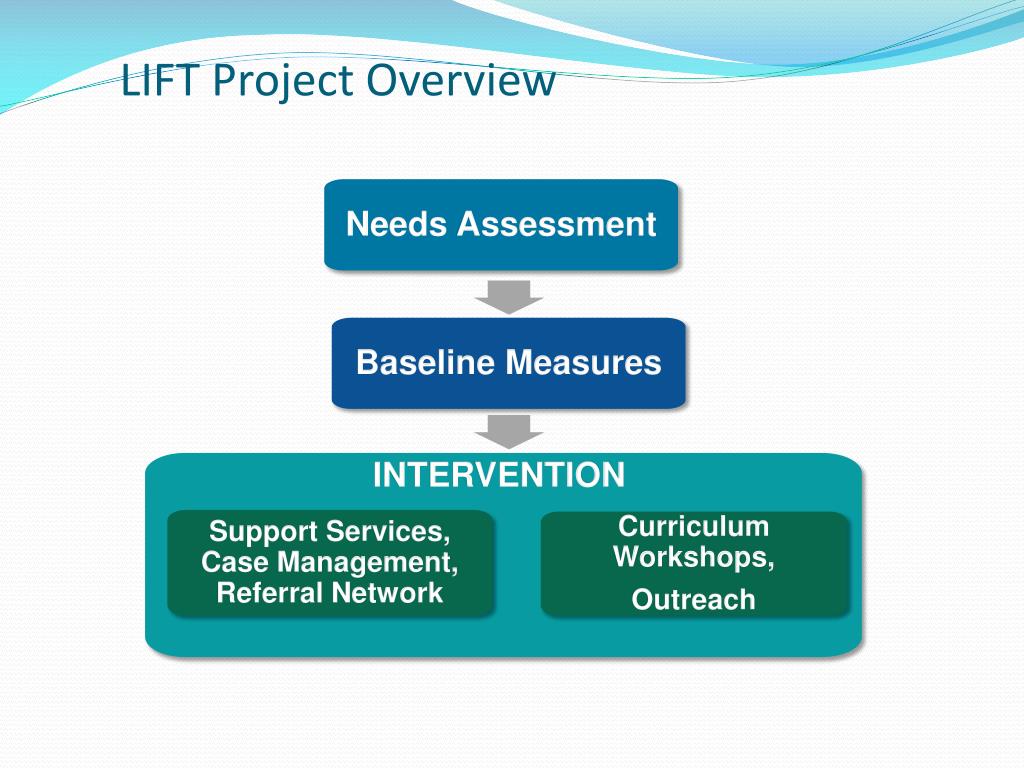 LIFT Project Overview

Needs Assessment

Baseline Measures

INTERVENTION

Support Services, Case Management, Referral Network

Curriculum Workshops,

Outreach